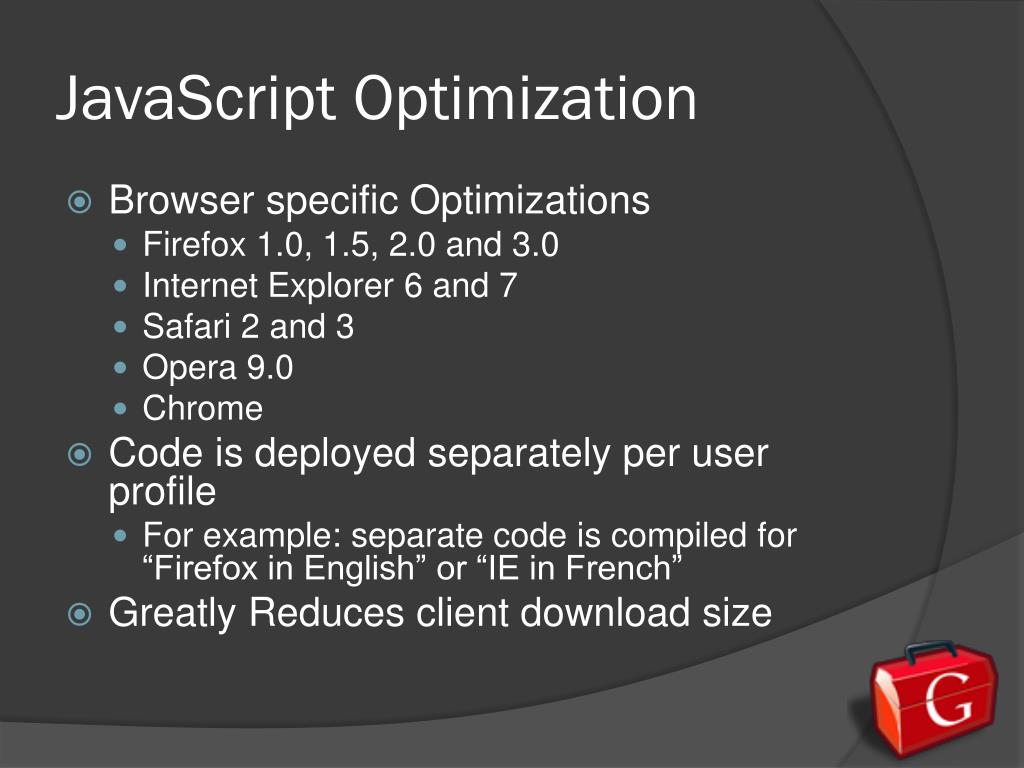 JavaScript Optimization

Browser specific Optimizations

Firefox 1.0, 1.5, 2.0 and 3.0

Internet Explorer 6 and 7

Safari 2 and 3

Opera 9.0

Chrome

Code is deployed separately per user profile

For example: separate code is compiled for “Firefox in English” or “IE in French”

Greatly Reduces client download size

G